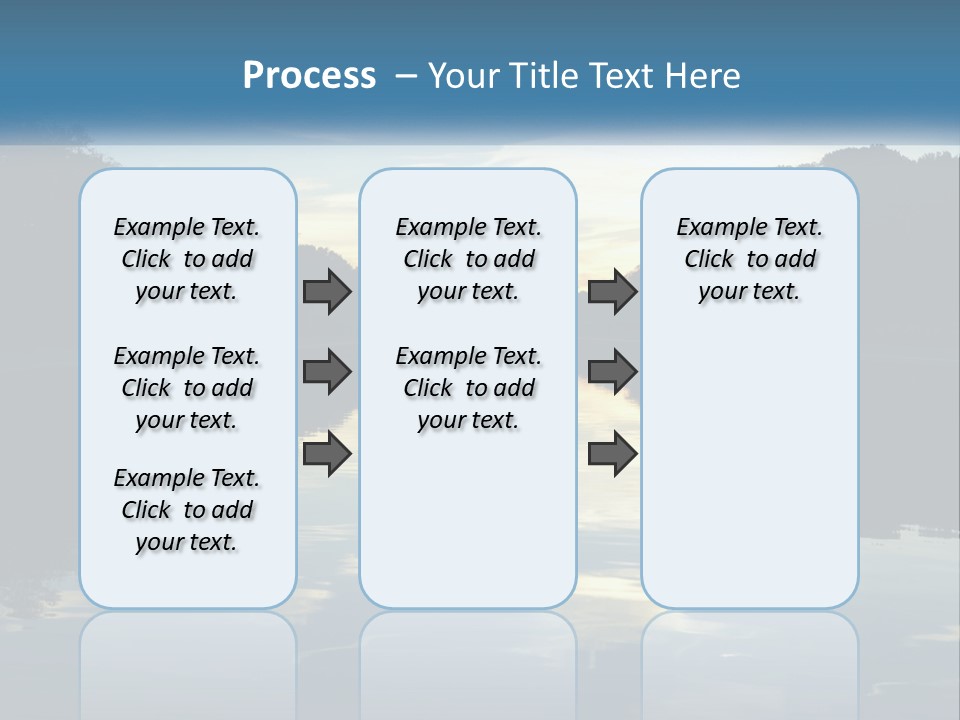 Process – Your Title Text Here

Example Text. Click to add your text.

Example Text. Click to add your text.

Example Text. Click to add your text.

Example Text. Click to add your text.

Example Text. Click to add your text.

Example Text. Click to add your text.